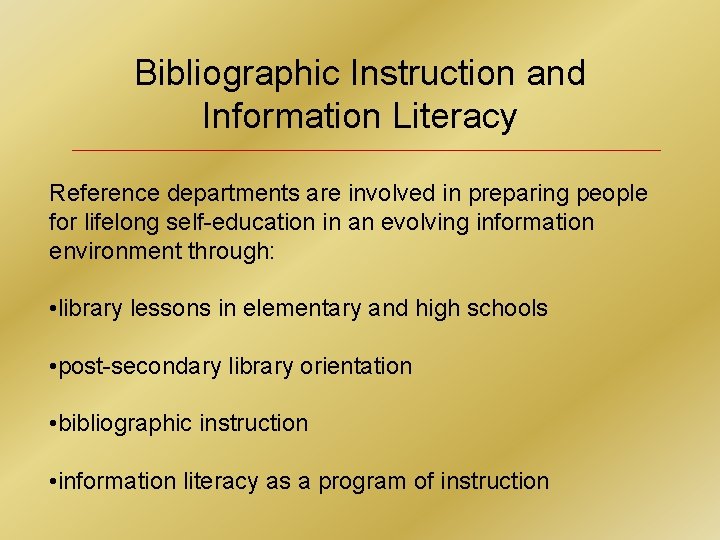 Bibliographic Instruction and Information Literacy

Reference departments are involved in preparing people for lifelong self-education in an evolving information environment through:

•library lessons in elementary and high schools

•post-secondary library orientation

•bibliographic instruction

•information literacy as a program of instruction